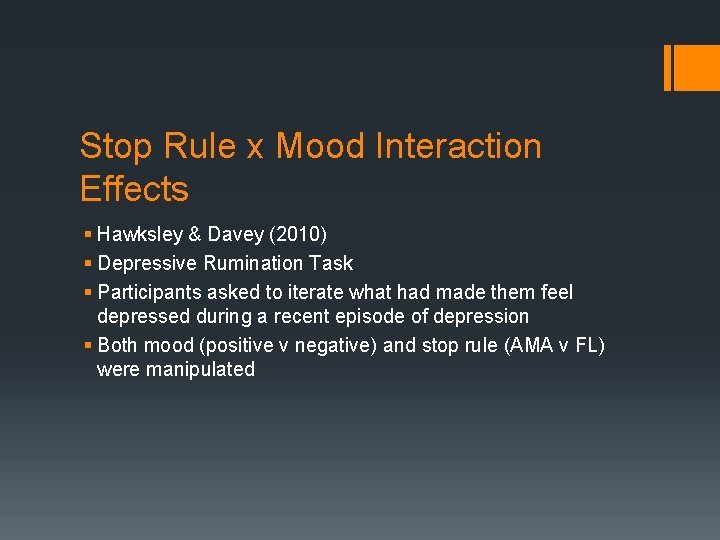 Stop Rule x Mood Interaction Effects

▪ Hawksley & Davey (2010)
▪ Depressive Rumination Task
▪ Participants asked to iterate what had made them feel depressed during a recent episode of depression
▪ Both mood (positive v negative) and stop rule (AMA v FL) were manipulated